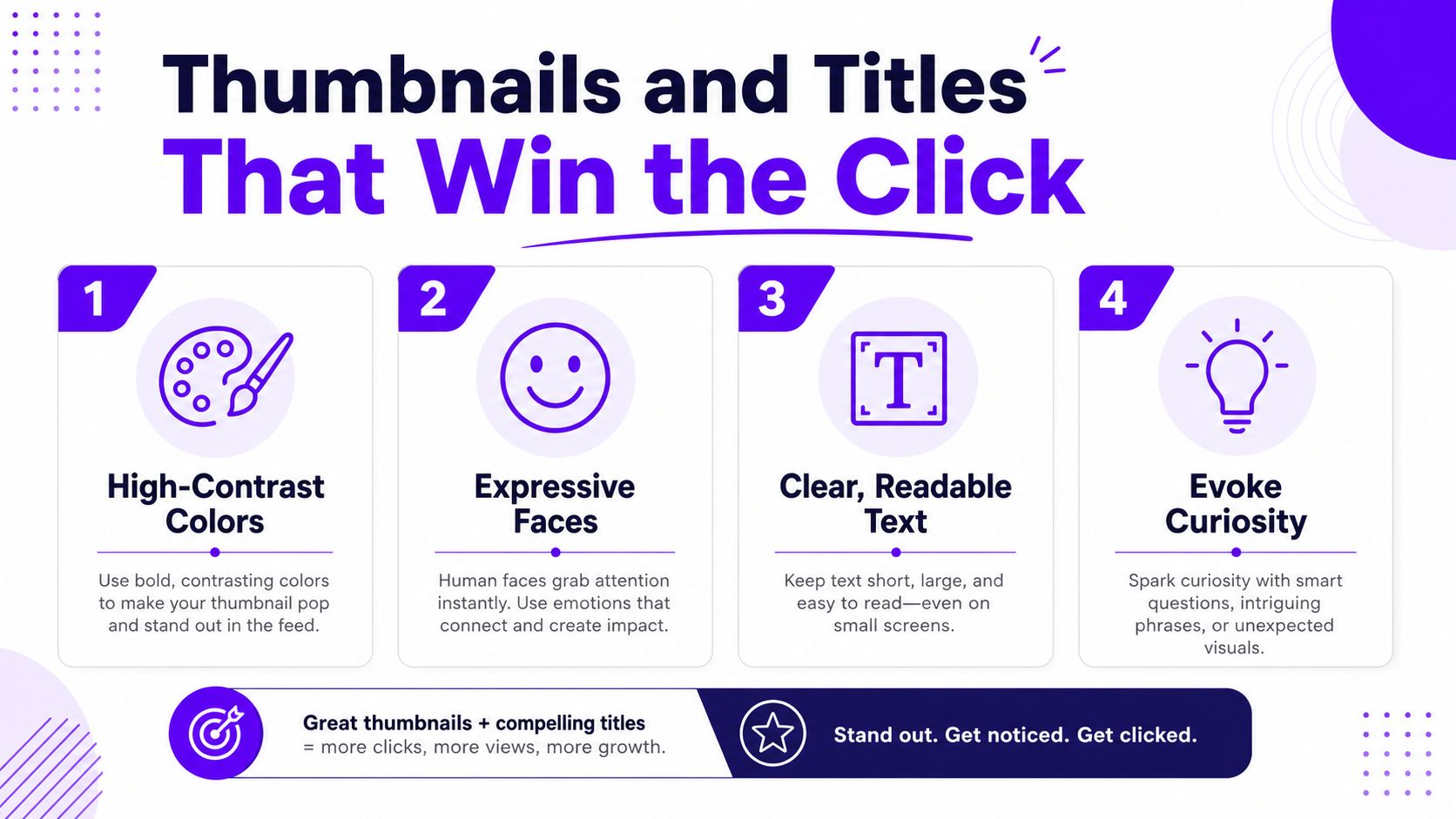 Thumbnails and Titles
That Win the Click

1
High-Contrast Colors
Use bold, contrasting colors to make your thumbnail pop and stand out in the feed.

2
Expressive Faces
Human faces grab attention instantly. Use emotions that connect and create impact.

3
T
Clear, Readable Text
Keep text short, large, and easy to read—even on small screens.

4
Evoke Curiosity
Spark curiosity with smart questions, intriguing phrases, or unexpected visuals.

Great thumbnails + compelling titles
= more clicks, more views, more growth.

Stand out. Get noticed. Get clicked.